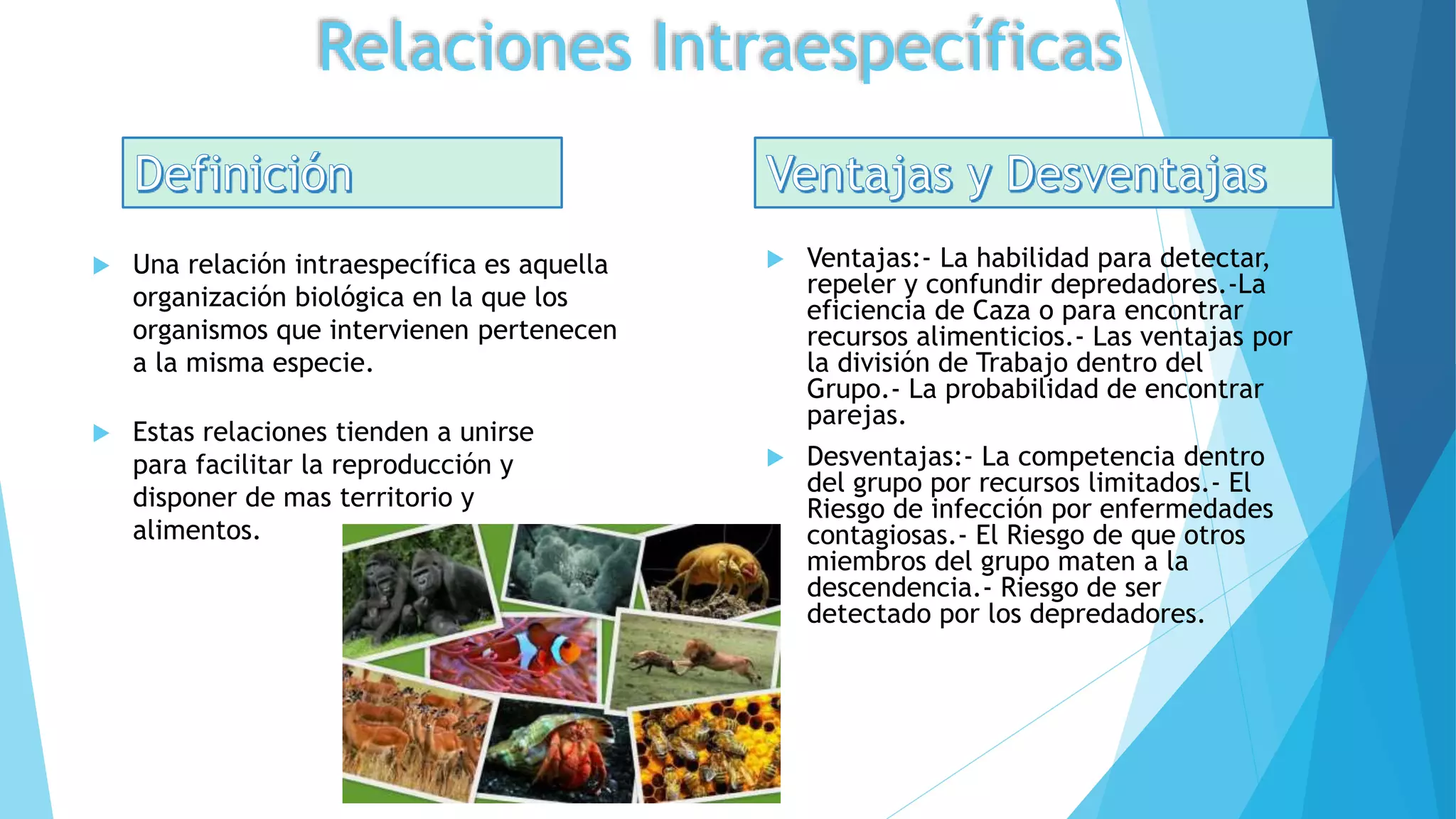 Relaciones Intraespecíficas

Definición

Una relación intraespecífica es aquella organización biológica en la que los organismos que intervienen pertenecen a la misma especie.

Estas relaciones tienden a unirse para facilitar la reproducción y disponer de mas territorio y alimentos.

Ventajas y Desventajas

Ventajas:- La habilidad para detectar, repeler y confundir depredadores.-La eficiencia de Caza o para encontrar recursos alimenticios.- Las ventajas por la división de Trabajo dentro del Grupo.- La probabilidad de encontrar parejas.

Desventajas:- La competencia dentro del grupo por recursos limitados.- El Riesgo de infección por enfermedades contagiosas.- El Riesgo de que otros miembros del grupo maten a la descendencia.- Riesgo de ser detectado por los depredadores.